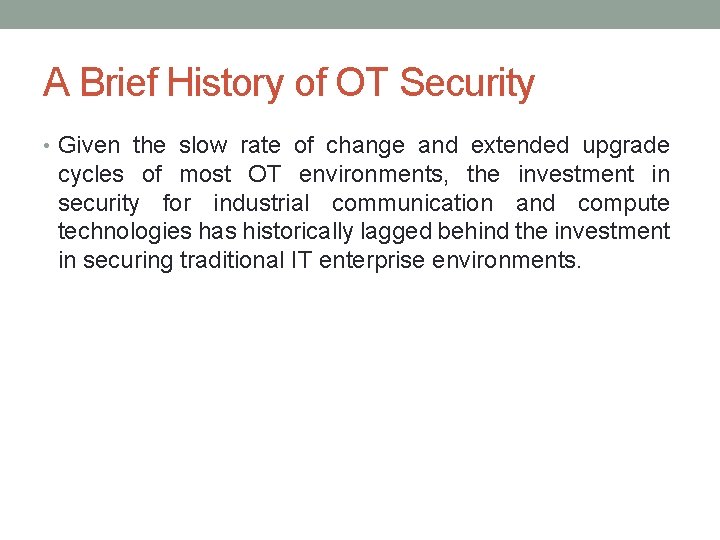 A Brief History of OT Security

• Given the slow rate of change and extended upgrade cycles of most OT environments, the investment in security for industrial communication and compute technologies has historically lagged behind the investment in securing traditional IT enterprise environments.